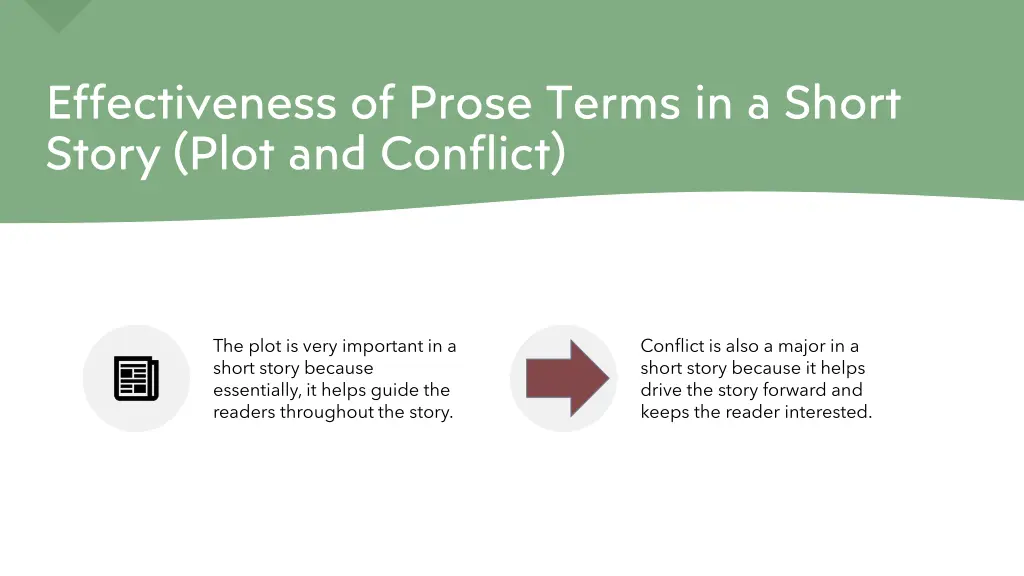 Effectiveness of Prose Terms in a Short Story (Plot and Conflict)

The plot is very important in a short story because essentially, it helps guide the readers throughout the story.

Conflict is also a major in a short story because it helps drive the story forward and keeps the reader interested.